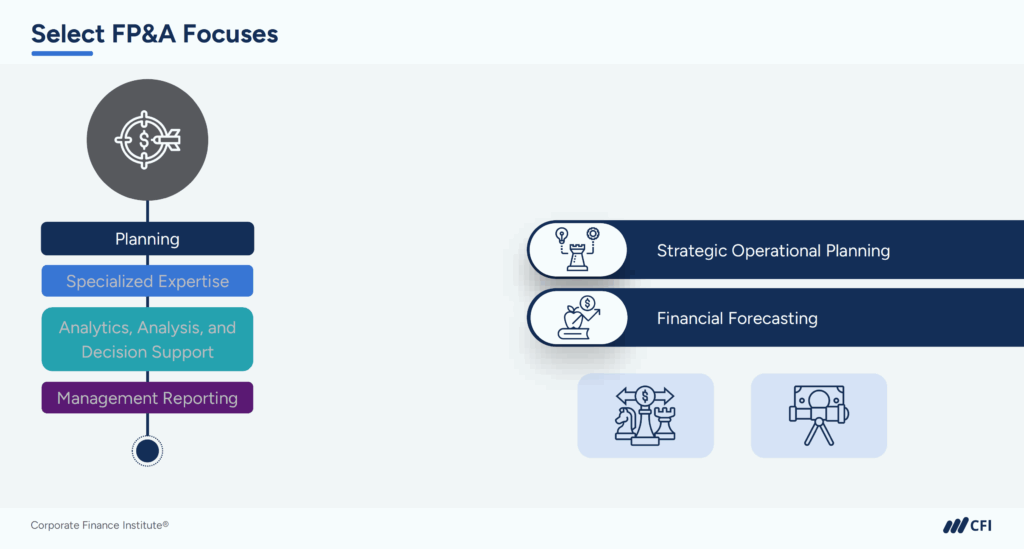 Select FP&A Focuses

Planning

Specialized Expertise

Analytics, Analysis, and Decision Support

Management Reporting

Strategic Operational Planning

Financial Forecasting

Corporate Finance Institute®

CFI